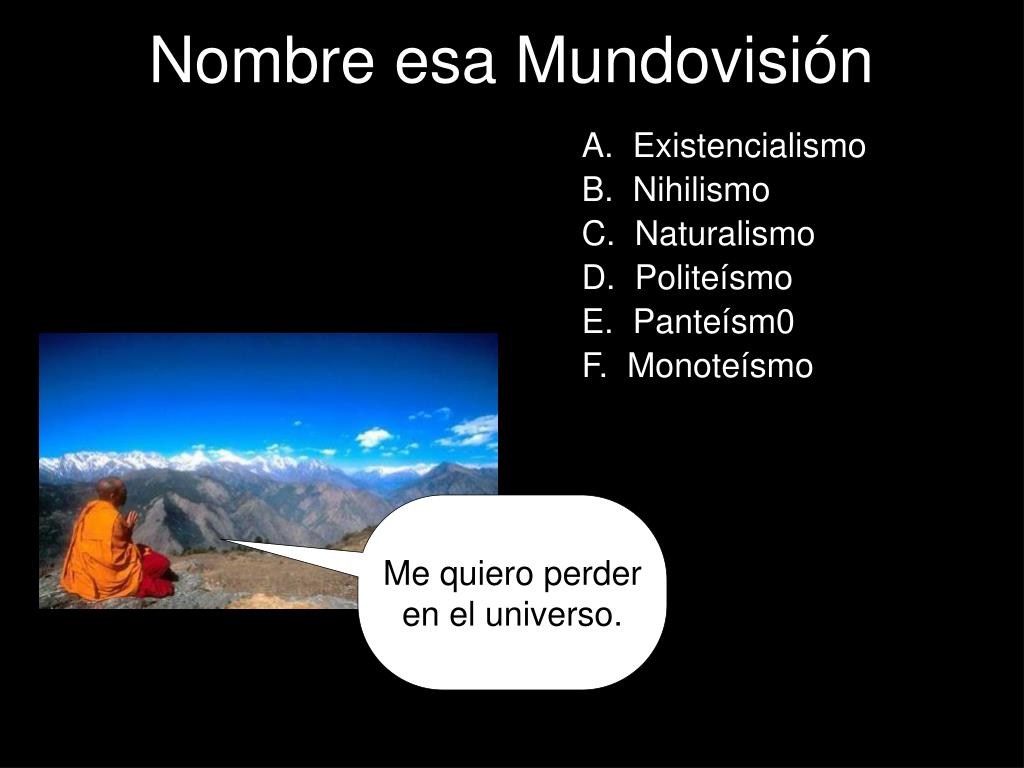 Nombre esa Mundovisión

A. Existencialismo
B. Nihilismo
C. Naturalismo
D. Politeísmo
E. Panteísm0
F. Monoteísmo

Me quiero perder en el universo.